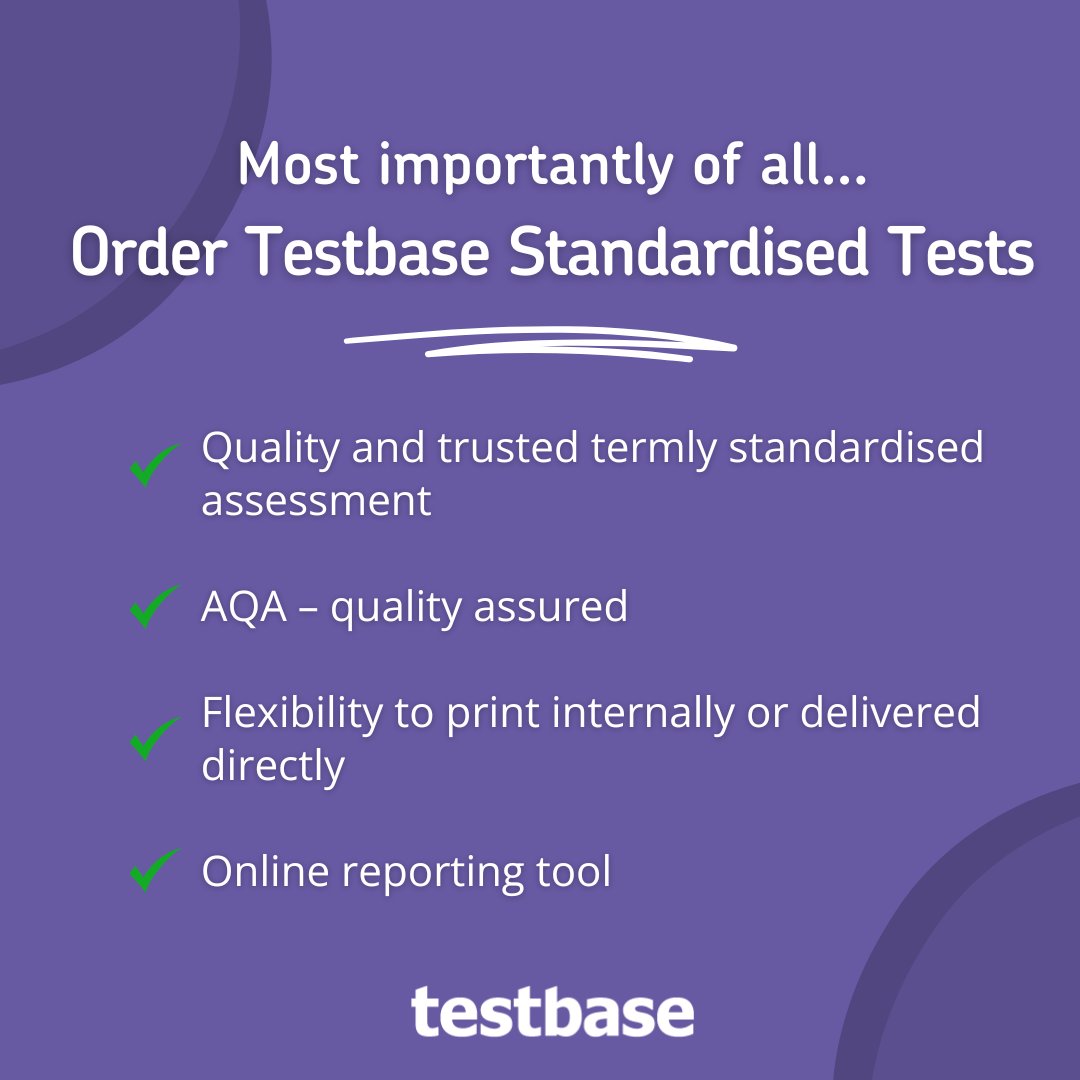 Most importantly of all...
Order Testbase Standardised Tests

✓ Quality and trusted termly standardised assessment

✓ AQA – quality assured

✓ Flexibility to print internally or delivered directly

✓ Online reporting tool

testbase